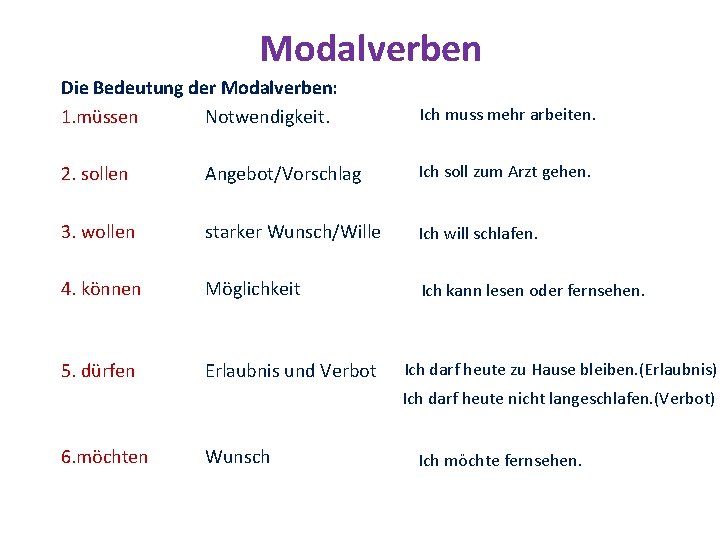 Modalverben

Die Bedeutung der Modalverben:

1.müssen Notwendigkeit. Ich muss mehr arbeiten.

2. sollen Angebot/Vorschlag Ich soll zum Arzt gehen.

3. wollen starker Wunsch/Wille Ich will schlafen.

4. können Möglichkeit Ich kann lesen oder fernsehen.

5. dürfen Erlaubnis und Verbot Ich darf heute zu Hause bleiben.(Erlaubnis)
Ich darf heute nicht langeschlafen.(Verbot)

6.möchten Wunsch Ich möchte fernsehen.